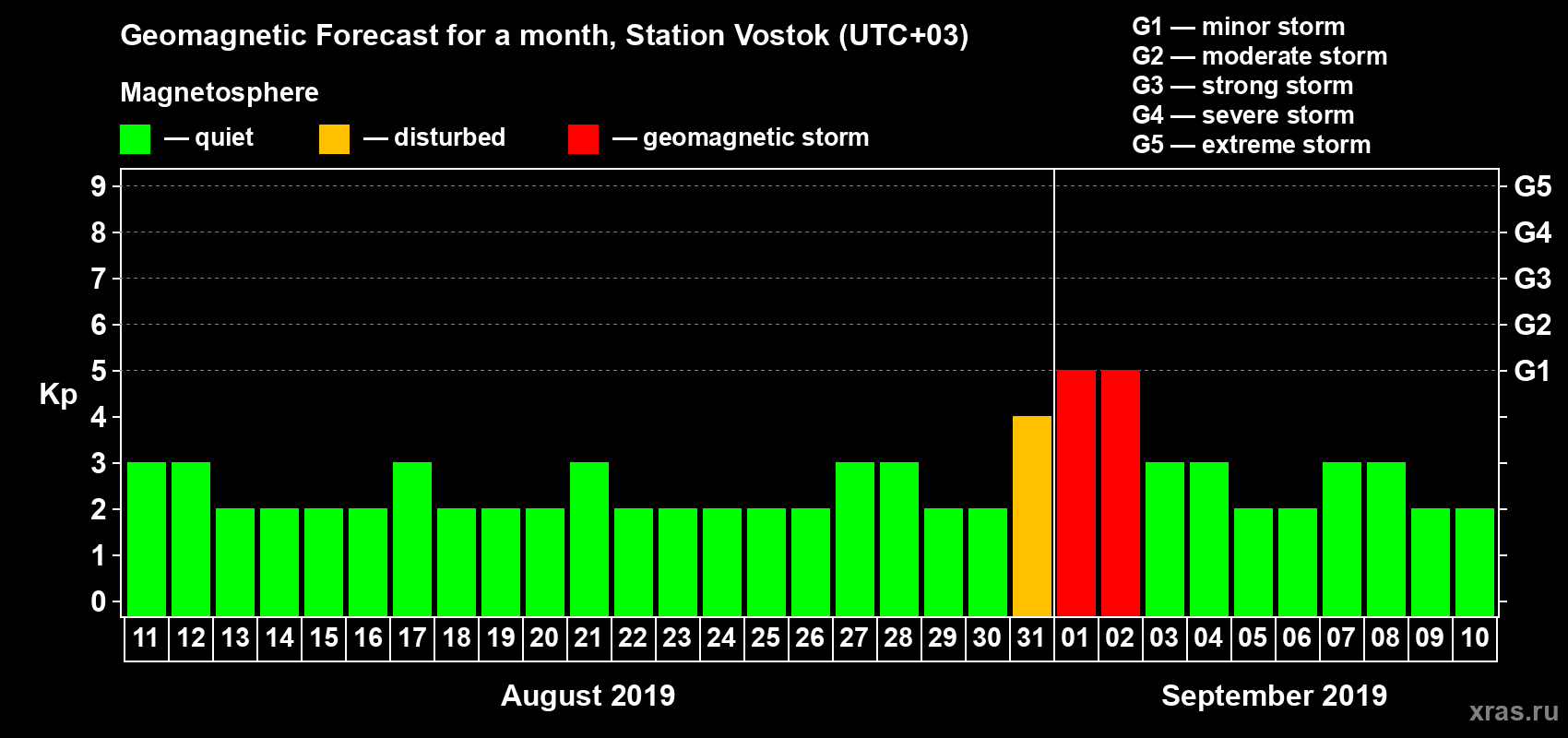 Geomagnetic Forecast for a month, Station Vostok (UTC+03)

Magnetosphere

— quiet — disturbed — geomagnetic storm

G1 — minor storm
G2 — moderate storm
G3 — strong storm
G4 — severe storm
G5 — extreme storm

Kp

9 8 7 6 5 4 3 2 1 0

G5 G4 G3 G2 G1

11 12 13 14 15 16 17 18 19 20 21 22 23 24 25 26 27 28 29 30 31 01 02 03 04 05 06 07 08 09 10

August 2019

September 2019

xras.ru